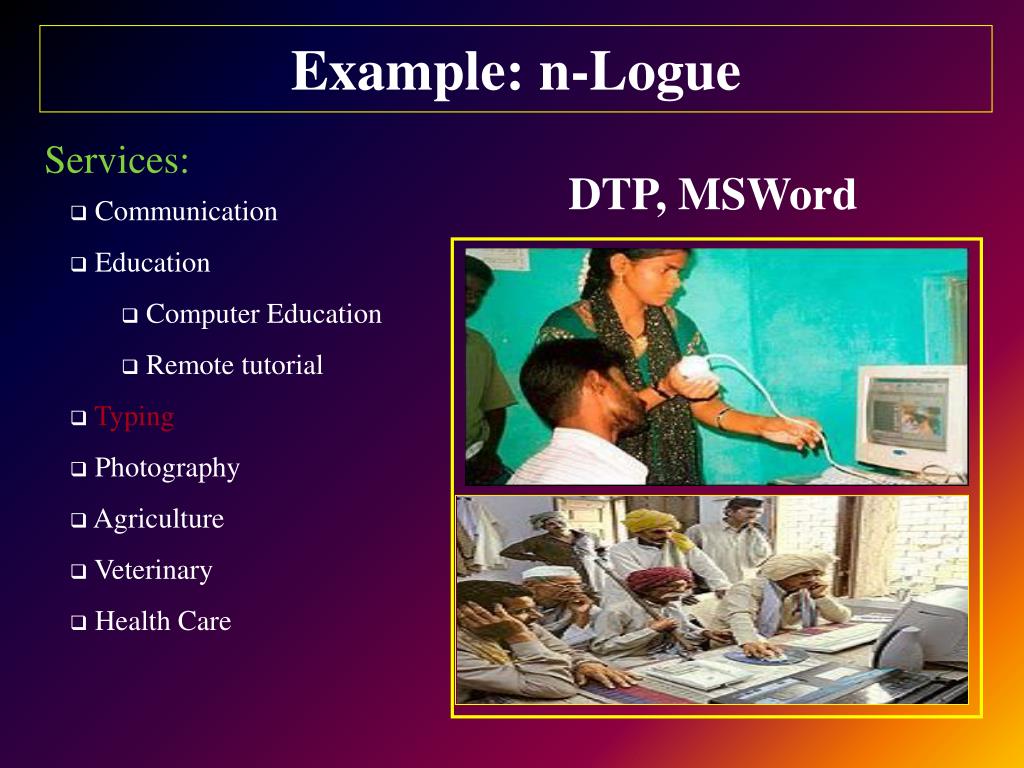 Example: n-Logue

Services:

❑ Communication

❑ Education

❑ Computer Education

❑ Remote tutorial

❑ Typing

❑ Photography

❑ Agriculture

❑ Veterinary

❑ Health Care

DTP, MSWord